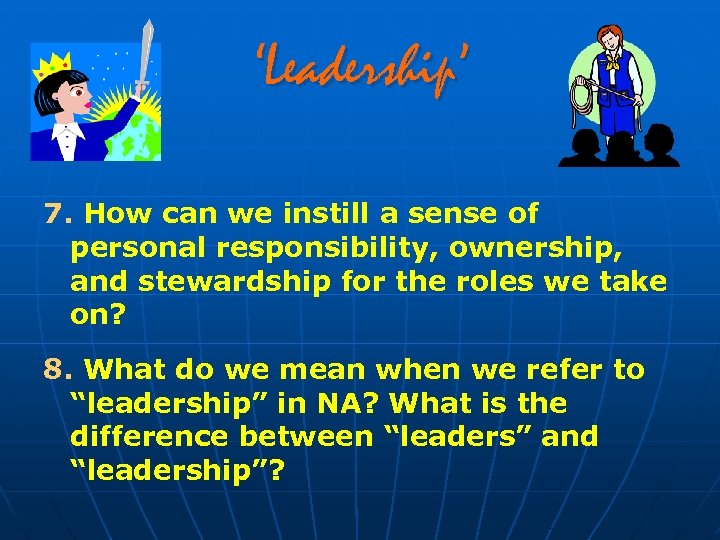 ‘Leadership’

7. How can we instill a sense of personal responsibility, ownership, and stewardship for the roles we take on?

8. What do we mean when we refer to “leadership” in NA? What is the difference between “leaders” and “leadership”?